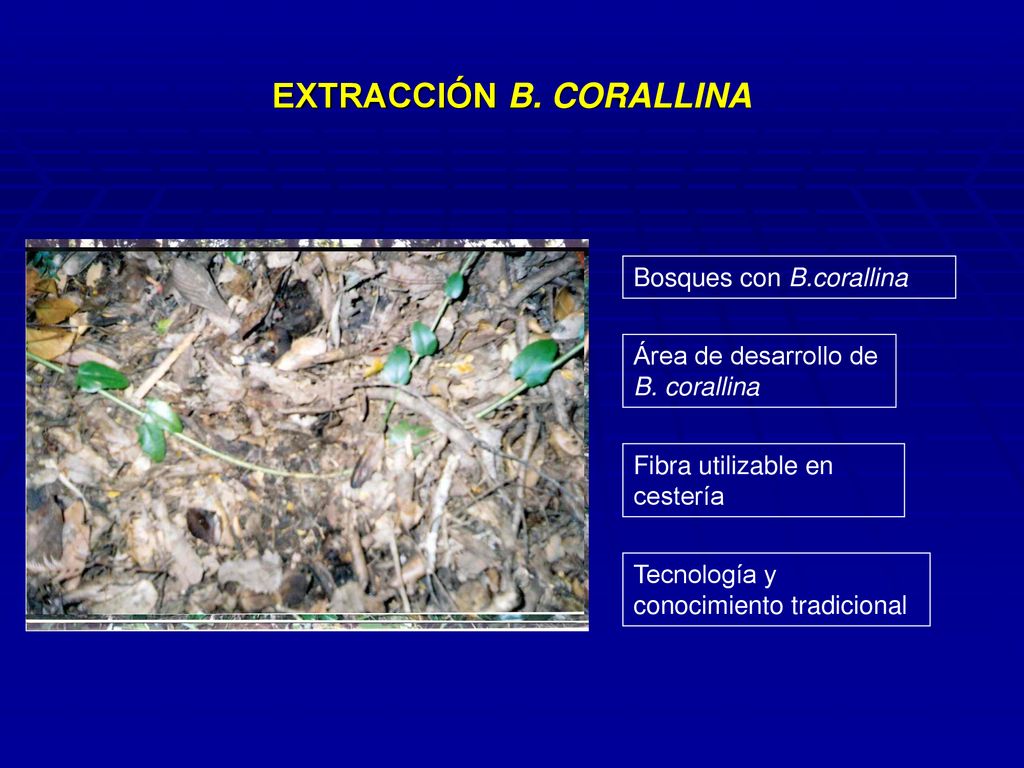 EXTRACCIÓN B. CORALLINA

Bosques con B.corallina

Área de desarrollo de B. corallina

Fibra utilizable en cestería

Tecnología y conocimiento tradicional